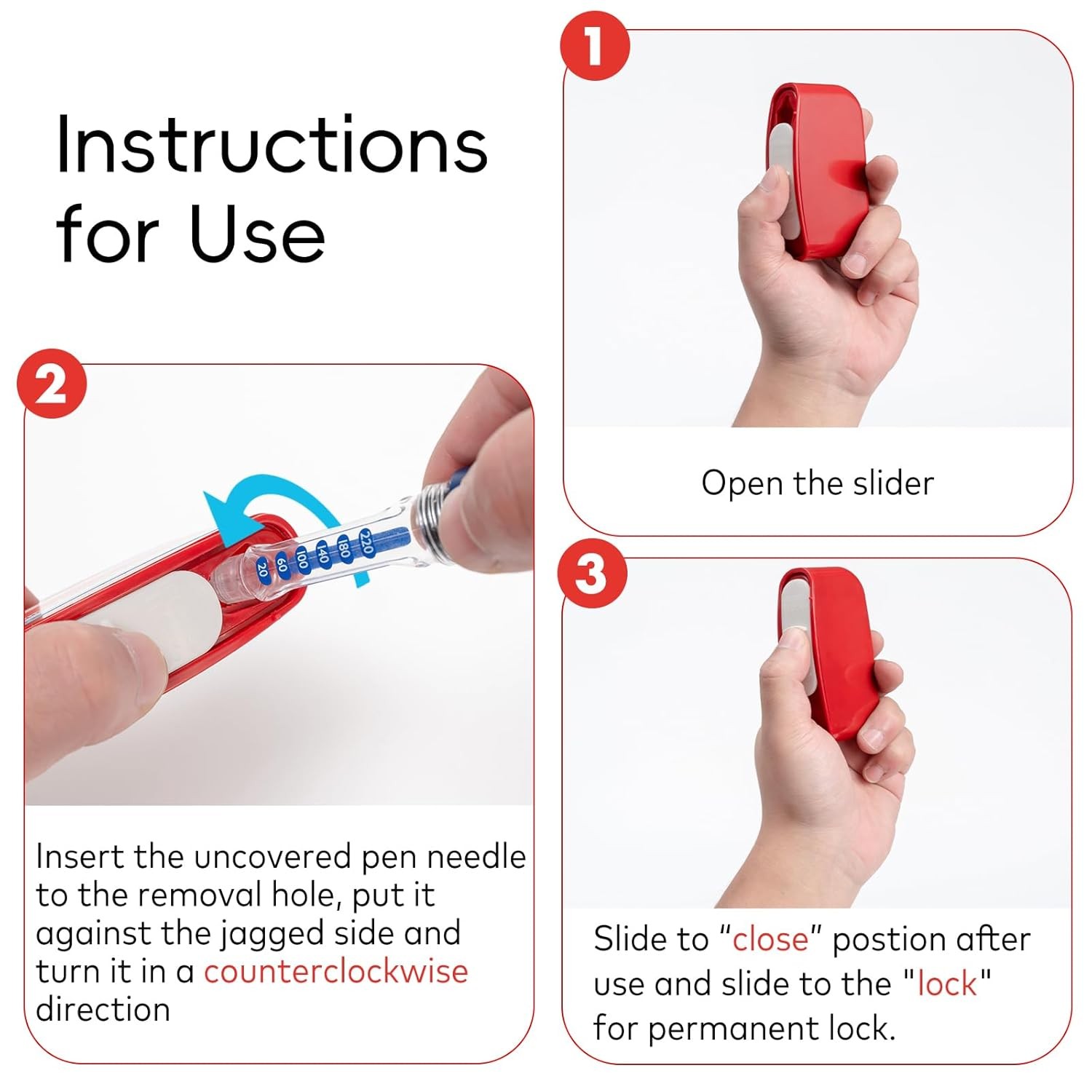 Instructions for Use

1

Open the slider

2

20 60 100 140 180 220

Insert the uncovered pen needle to the removal hole, put it against the jagged side and turn it in a counterclockwise direction

3

Slide to “close” postion after use and slide to the "lock" for permanent lock.